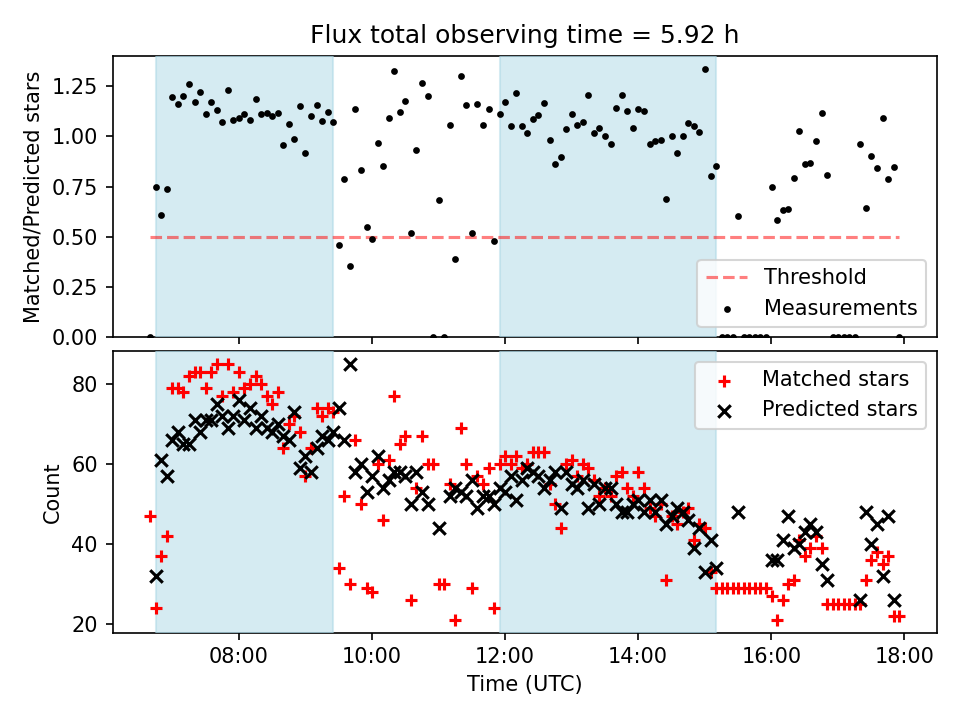 Flux total observing time = 5.92 h

Matched/Predicted stars

1.25
1.00
0.75
0.50
0.25
0.00

Threshold
Measurements

Count

80
60
40
20

Matched stars
Predicted stars

08:00
10:00
12:00
14:00
16:00
18:00

Time (UTC)